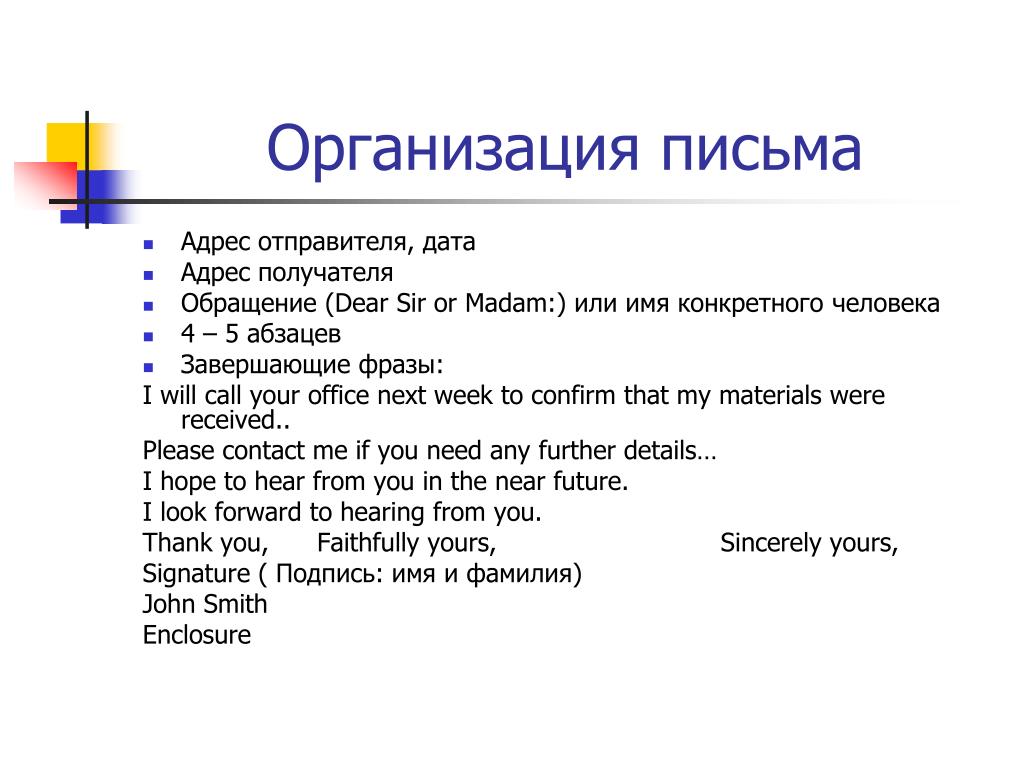 Организация письма

- Адрес отправителя, дата
- Адрес получателя
- Обращение (Dear Sir or Madam:) или имя конкретного человека
- 4 – 5 абзацев
- Завершающие фразы:

I will call your office next week to confirm that my materials were received..
Please contact me if you need any further details…
I hope to hear from you in the near future.
I look forward to hearing from you.
Thank you, Faithfully yours, Sincerely yours,
Signature ( Подпись: имя и фамилия)
John Smith
Enclosure